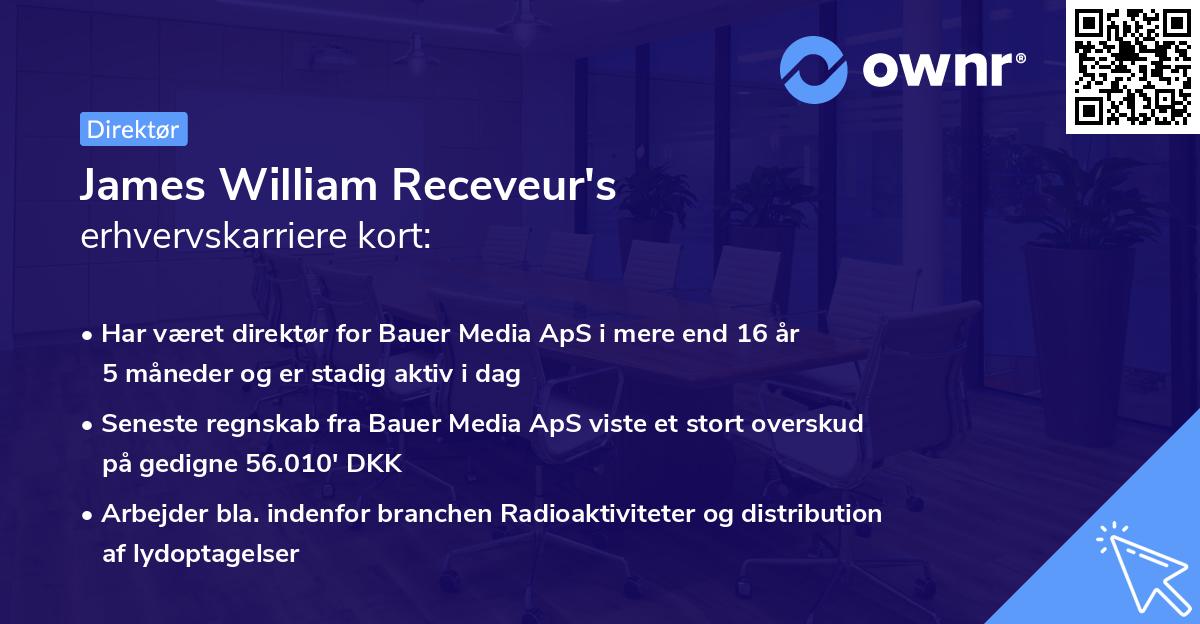 ownr®

Direktør

James William Receveur's
erhvervskarriere kort:

• Har været direktør for Bauer Media ApS i mere end 16 år 5 måneder og er stadig aktiv i dag

• Seneste regnskab fra Bauer Media ApS viste et stort overskud på gedigne 56.010' DKK

• Arbejder bla. indenfor branchen Radioaktiviteter og distribution af lydoptagelser